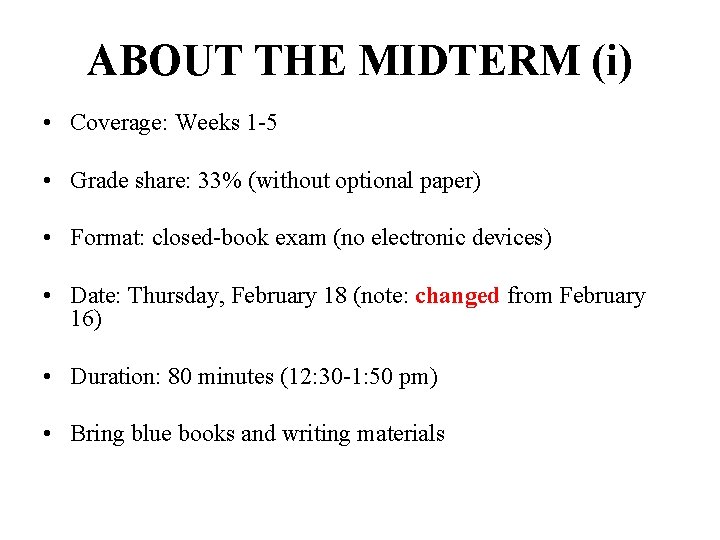 ABOUT THE MIDTERM (i)

• Coverage: Weeks 1-5

• Grade share: 33% (without optional paper)

• Format: closed-book exam (no electronic devices)

• Date: Thursday, February 18 (note: changed from February 16)

• Duration: 80 minutes (12:30-1:50 pm)

• Bring blue books and writing materials